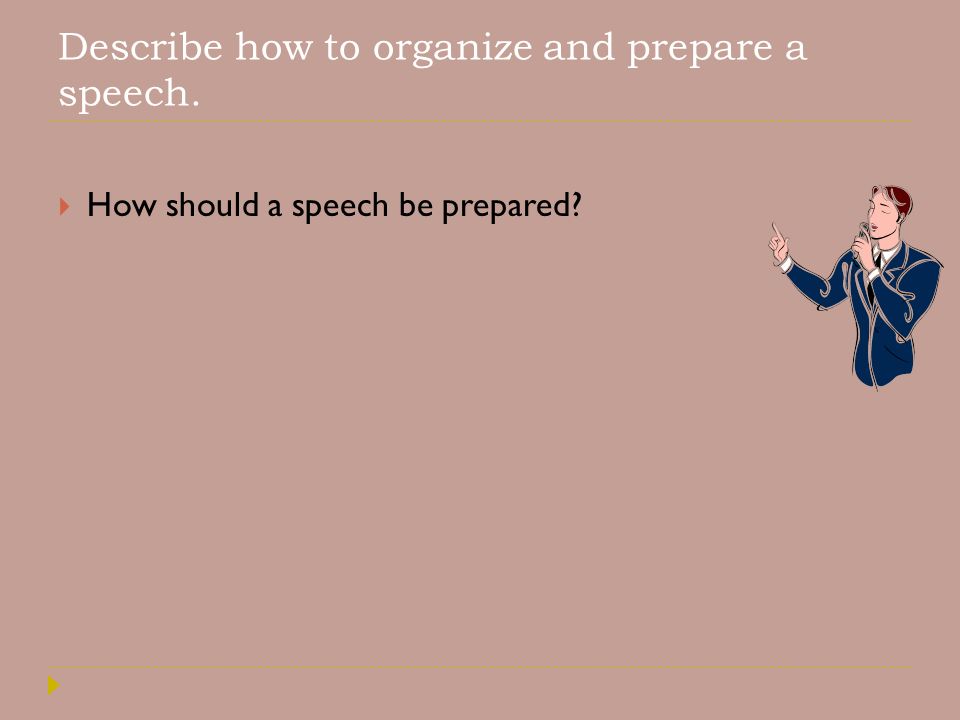 Describe how to organize and prepare a speech.

How should a speech be prepared?